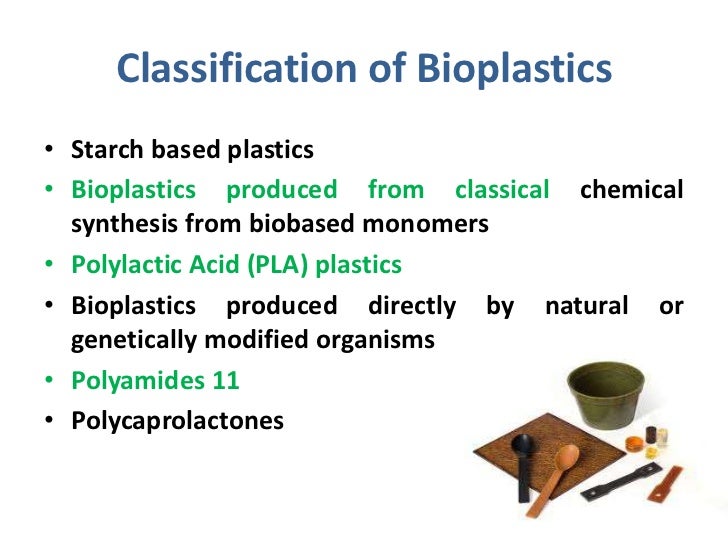 Classification of Bioplastics

• Starch based plastics
• Bioplastics produced from classical chemical synthesis from biobased monomers
• Polylactic Acid (PLA) plastics
• Bioplastics produced directly by natural or genetically modified organisms
• Polyamides 11
• Polycaprolactones